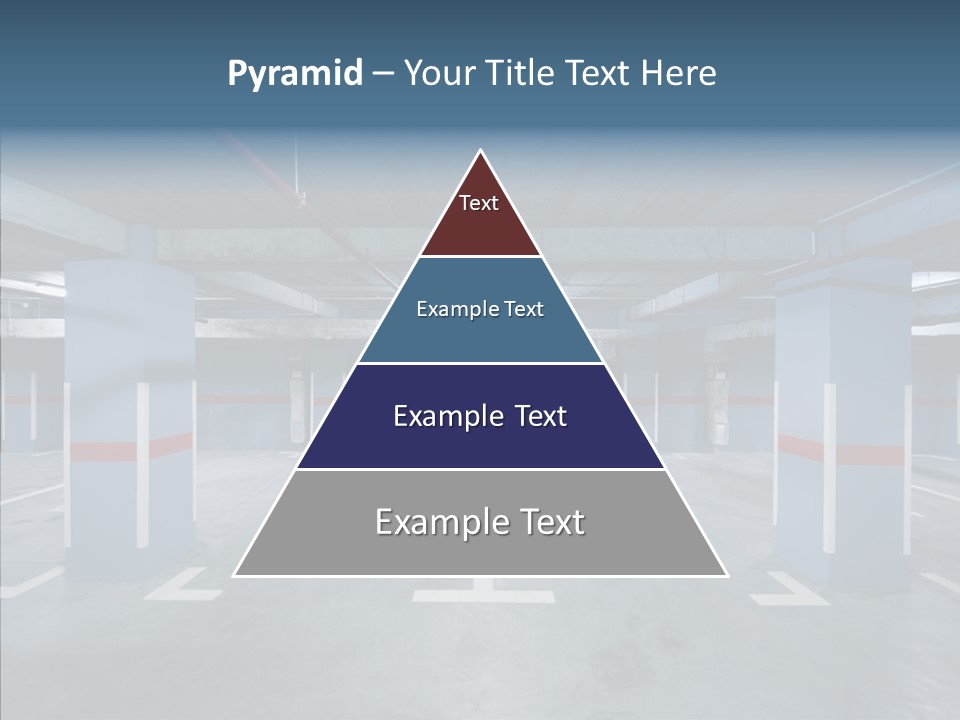 Pyramid – Your Title Text Here

Text

Example Text

Example Text

Example Text